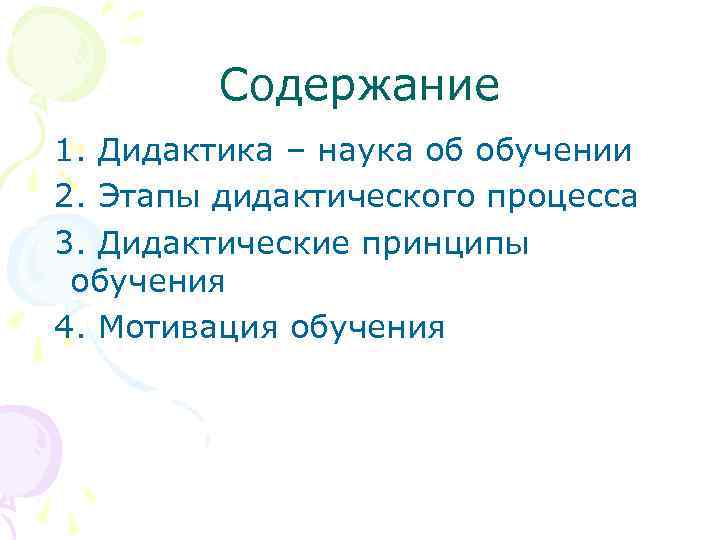 Содержание

1. Дидактика – наука об обучении
2. Этапы дидактического процесса
3. Дидактические принципы обучения
4. Мотивация обучения